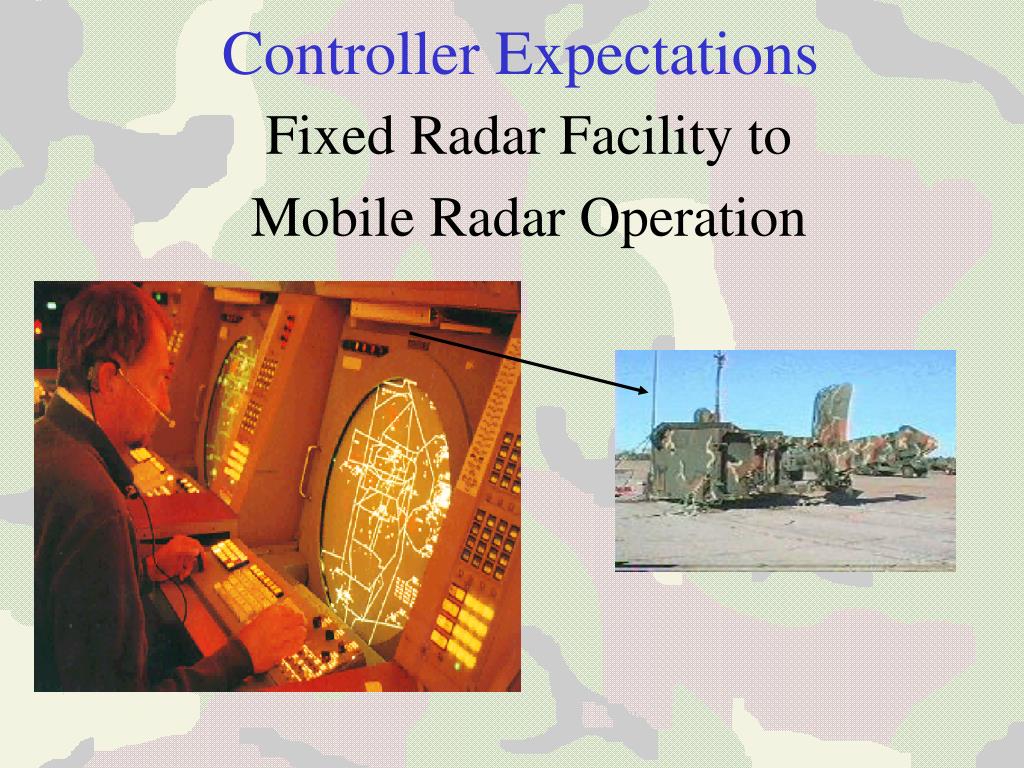 Controller Expectations

Fixed Radar Facility to

Mobile Radar Operation